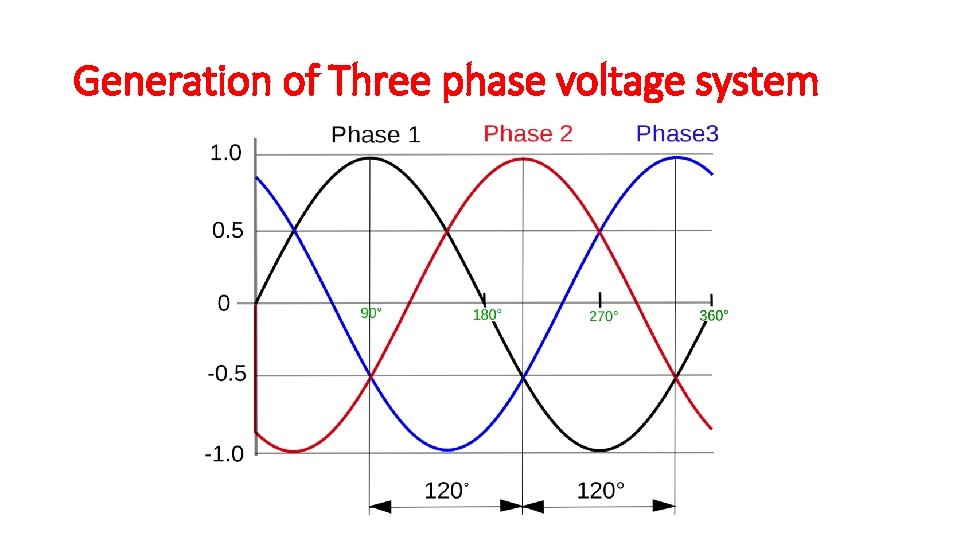 Generation of Three phase voltage system

Phase 1 Phase 2 Phase3

1.0
0.5
0
-0.5
-1.0

90° 180° 270° 360°

120° 120°